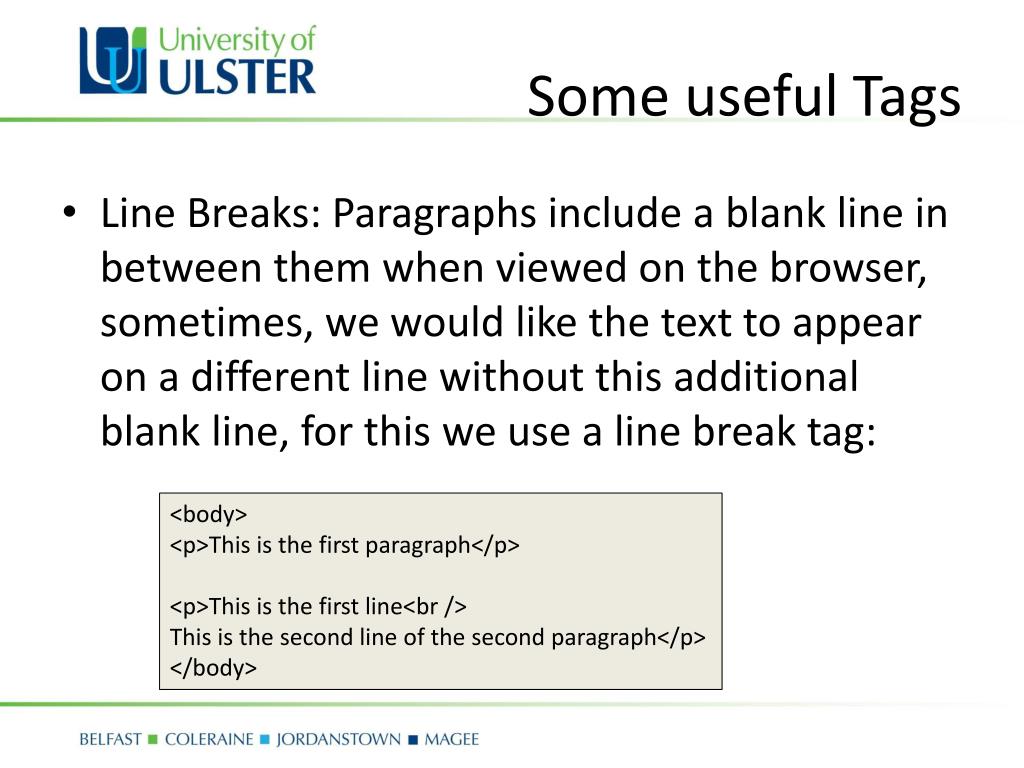 University of ULSTER

Some useful Tags

• Line Breaks: Paragraphs include a blank line in between them when viewed on the browser, sometimes, we would like the text to appear on a different line without this additional blank line, for this we use a line break tag:

<body>
<p>This is the first paragraph</p>

<p>This is the first line<br />
This is the second line of the second paragraph</p>
</body>

BELFAST ■ COLERAINE ■ JORDANSTOWN ■ MAGEE